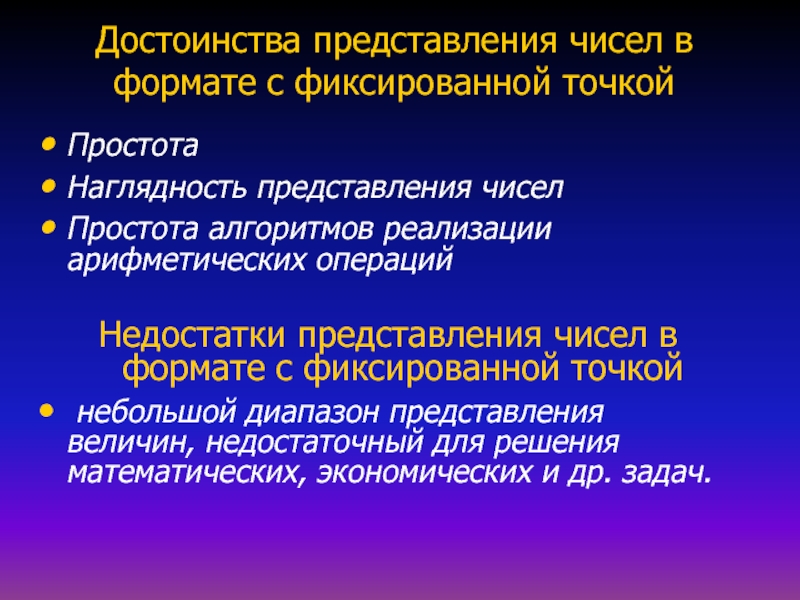 Достоинства представления чисел в формате с фиксированной точкой

• Простота
• Наглядность представления чисел
• Простота алгоритмов реализации арифметических операций

Недостатки представления чисел в формате с фиксированной точкой

• небольшой диапазон представления величин, недостаточный для решения математических, экономических и др. задач.